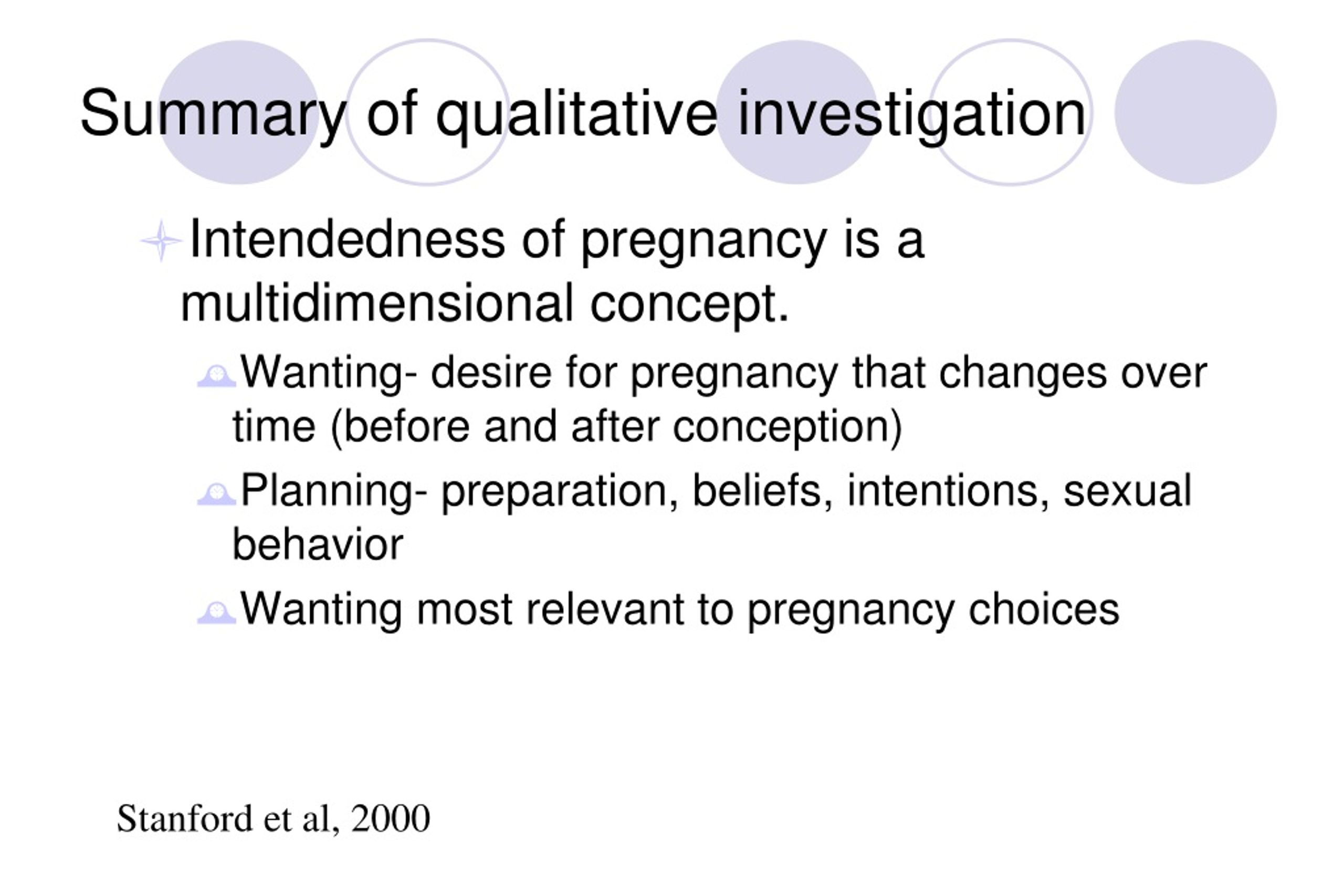 Summary of qualitative investigation

Intendedness of pregnancy is a multidimensional concept.

Wanting- desire for pregnancy that changes over time (before and after conception)

Planning- preparation, beliefs, intentions, sexual behavior

Wanting most relevant to pregnancy choices

Stanford et al, 2000